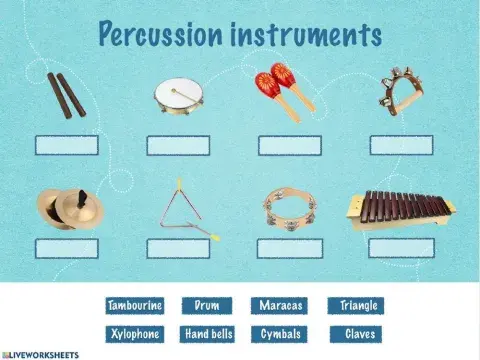 Percussion instruments

Tambourine
Drum
Maracas
Triangle

Xylophone
Hand bells
Cymbals
Claves

LIVEWORKSHEETS